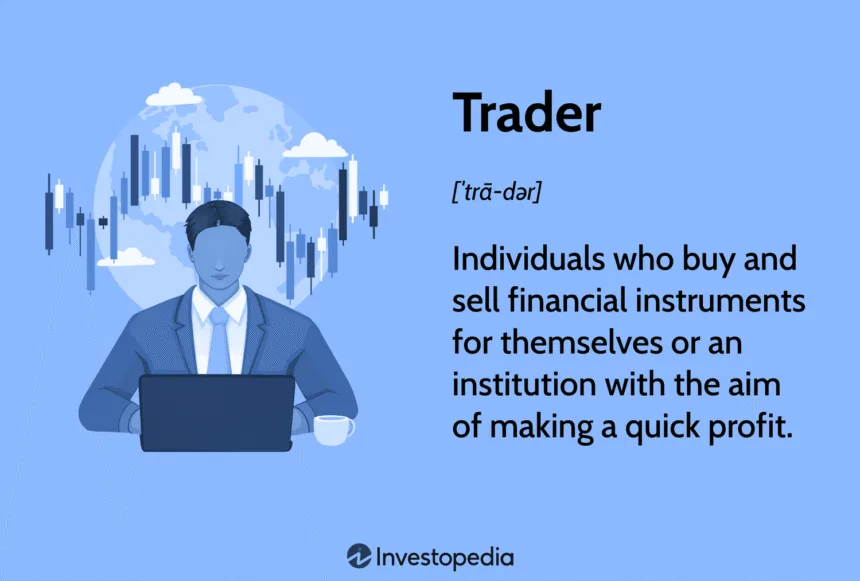 Trader

[ˈtrā-dər]

Individuals who buy and sell financial instruments for themselves or an institution with the aim of making a quick profit.

Investopedia